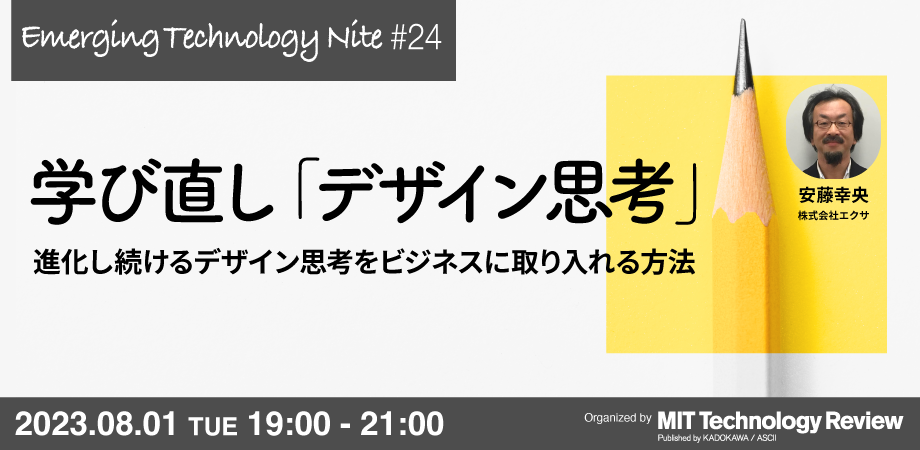 Emerging Technology Nite #24

学び直し「デザイン思考」

進化し続けるデザイン思考をビジネスに取り入れる方法

安藤幸央
株式会社エクサ

2023.08.01 TUE 19:00 - 21:00

Organized by MIT Technology Review
Published by KADOKAWA / ASCII